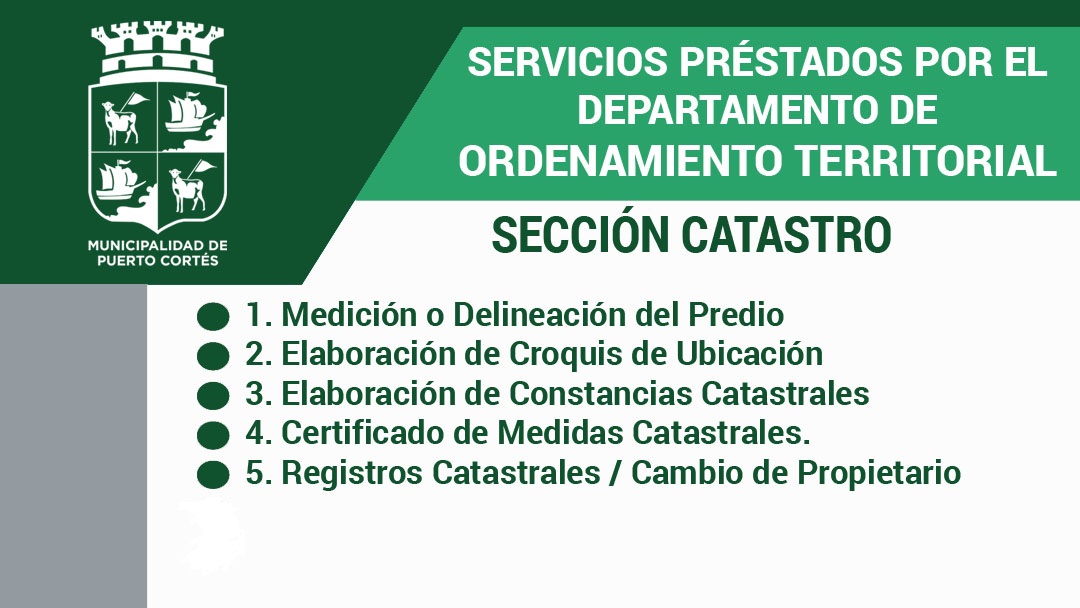 MUNICIPALIDAD DE PUERTO CORTÉS

SERVICIOS PRÉSTADOS POR EL DEPARTAMENTO DE ORDENAMIENTO TERRITORIAL

SECCIÓN CATASTRO

1. Medición o Delineación del Predio
2. Elaboración de Croquis de Ubicación
3. Elaboración de Constancias Catastrales
4. Certificado de Medidas Catastrales.
5. Registros Catastrales / Cambio de Propietario